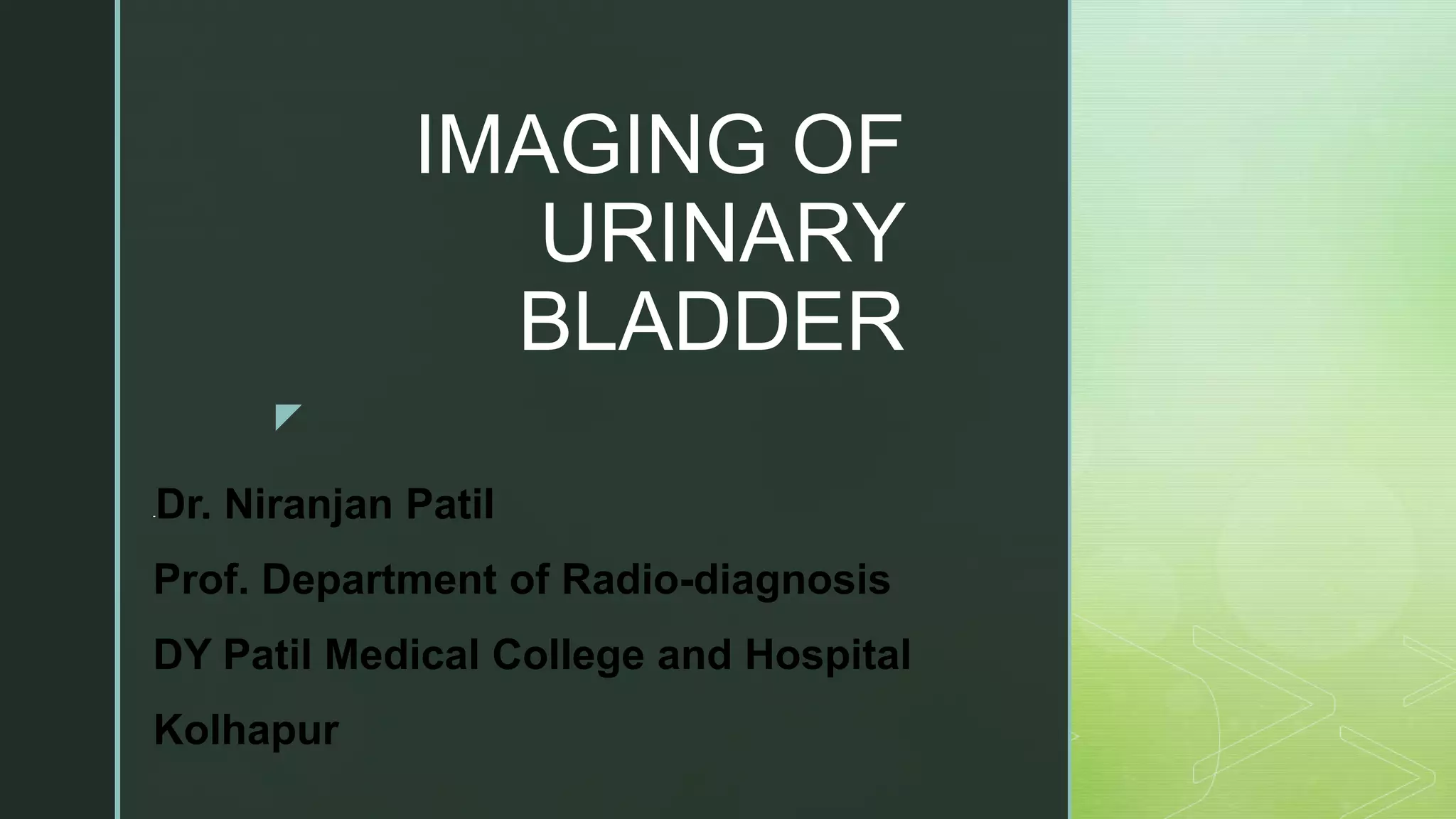 IMAGING OF URINARY BLADDER

Dr. Niranjan Patil

Prof. Department of Radio-diagnosis

DY Patil Medical College and Hospital

Kolhapur